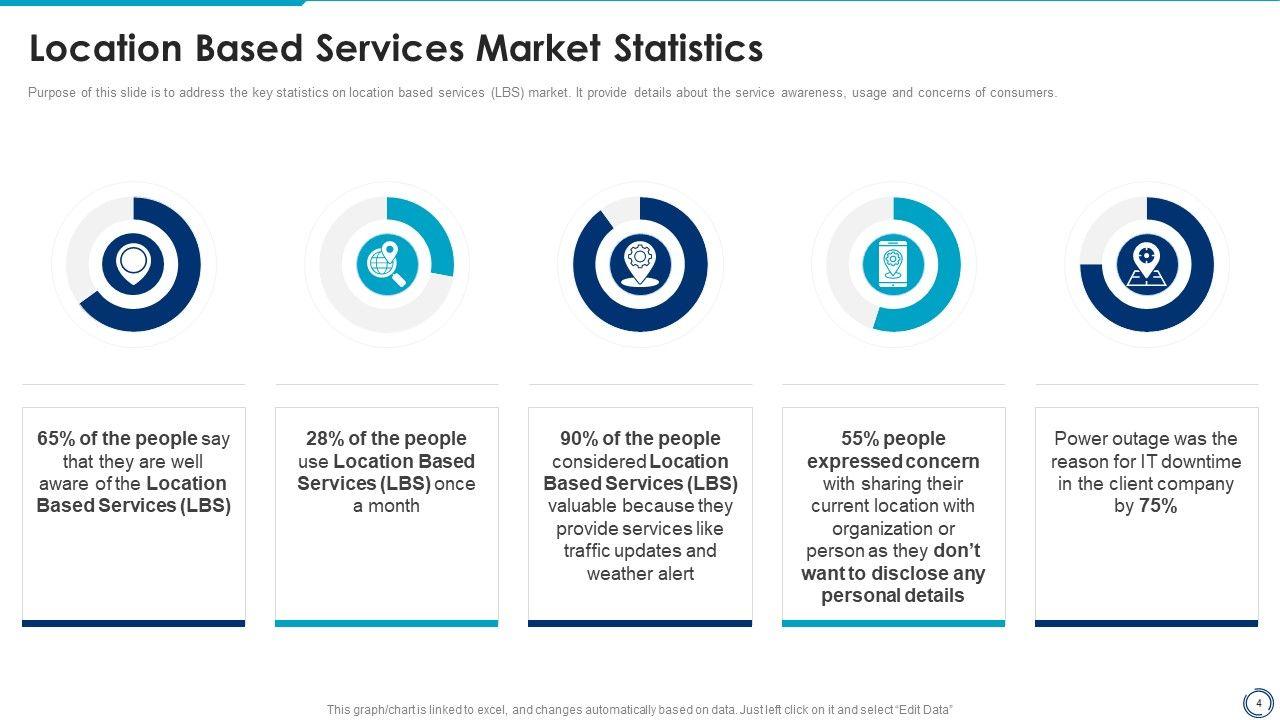 Location Based Services Market Statistics

Purpose of this slide is to address the key statistics on location based services (LBS) market. It provide details about the service awareness, usage and concerns of consumers.

65% of the people say that they are well aware of the Location Based Services (LBS)

28% of the people use Location Based Services (LBS) once a month

90% of the people considered Location Based Services (LBS) valuable because they provide services like traffic updates and weather alert

55% people expressed concern with sharing their current location with organization or person as they don't want to disclose any personal details

Power outage was the reason for IT downtime in the client company by 75%

This graph/chart is linked to excel, and changes automatically based on data. Just left click on it and select "Edit Data"

4